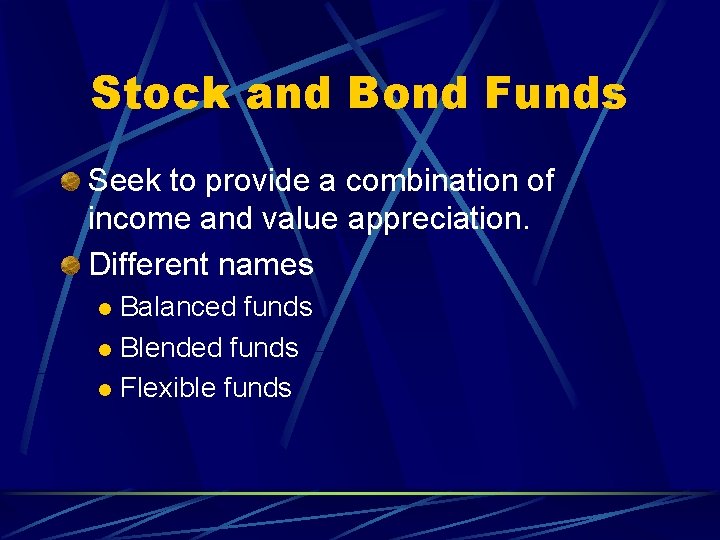 Stock and Bond Funds

Seek to provide a combination of income and value appreciation.

Different names

Balanced funds

Blended funds

Flexible funds